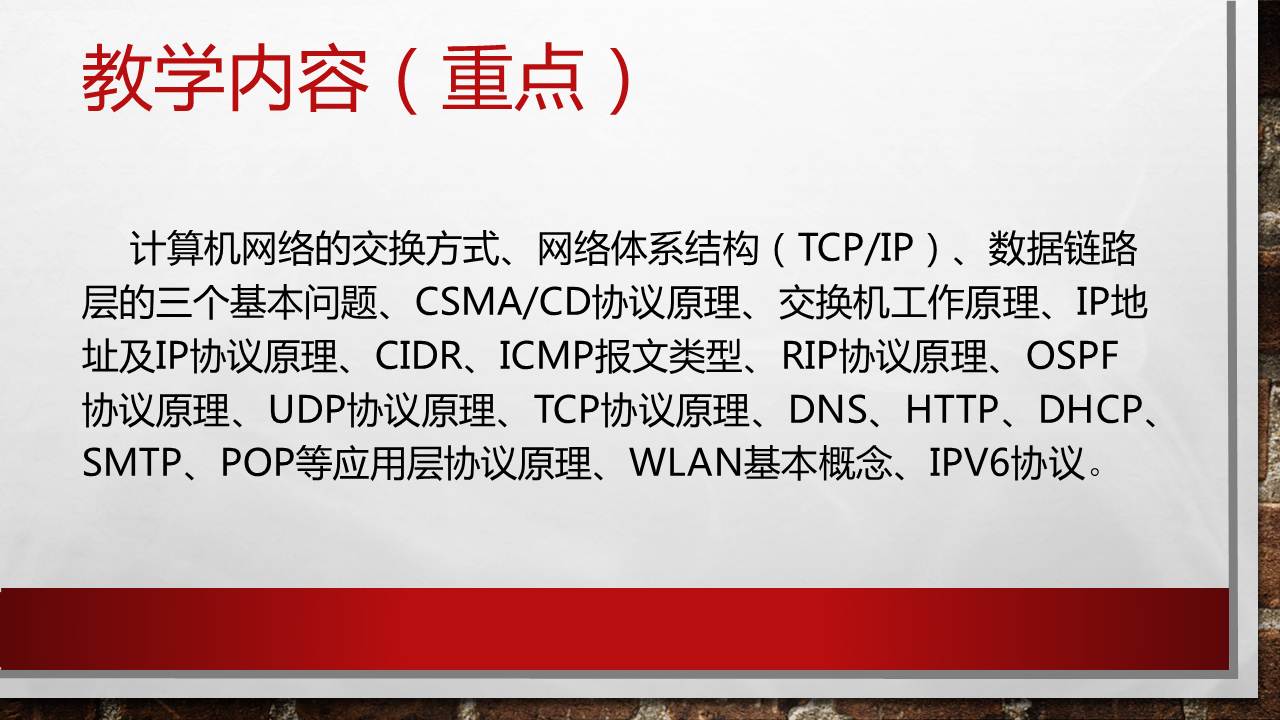 教学内容（重点）

计算机网络的交换方式、网络体系结构（TCP/IP）、数据链路层的三个基本问题、CSMA/CD协议原理、交换机工作原理、IP地址及IP协议原理、CIDR、ICMP报文类型、RIP协议原理、OSPF协议原理、UDP协议原理、TCP协议原理、DNS、HTTP、DHCP、SMTP、POP等应用层协议原理、WLAN基本概念、IPV6协议。